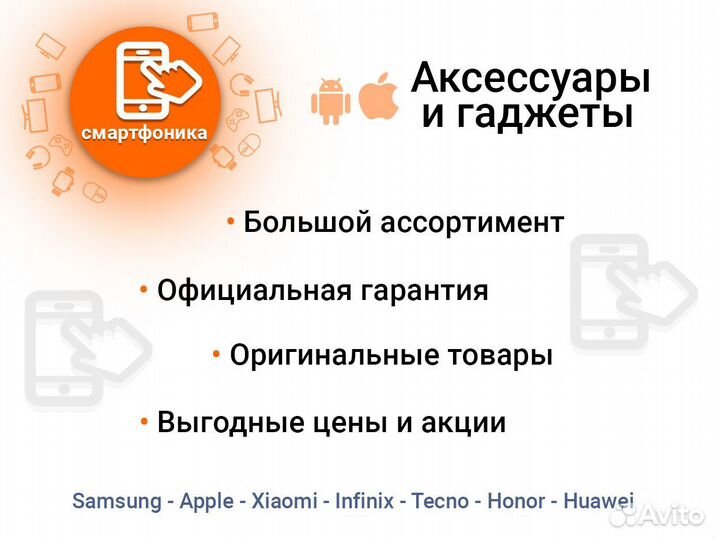 смартфоника

Аксессуары и гаджеты

• Большой ассортимент

• Официальная гарантия

• Оригинальные товары

• Выгодные цены и акции

Samsung - Apple - Xiaomi - Infinix - Tecno - Honor - Huawei

Avito